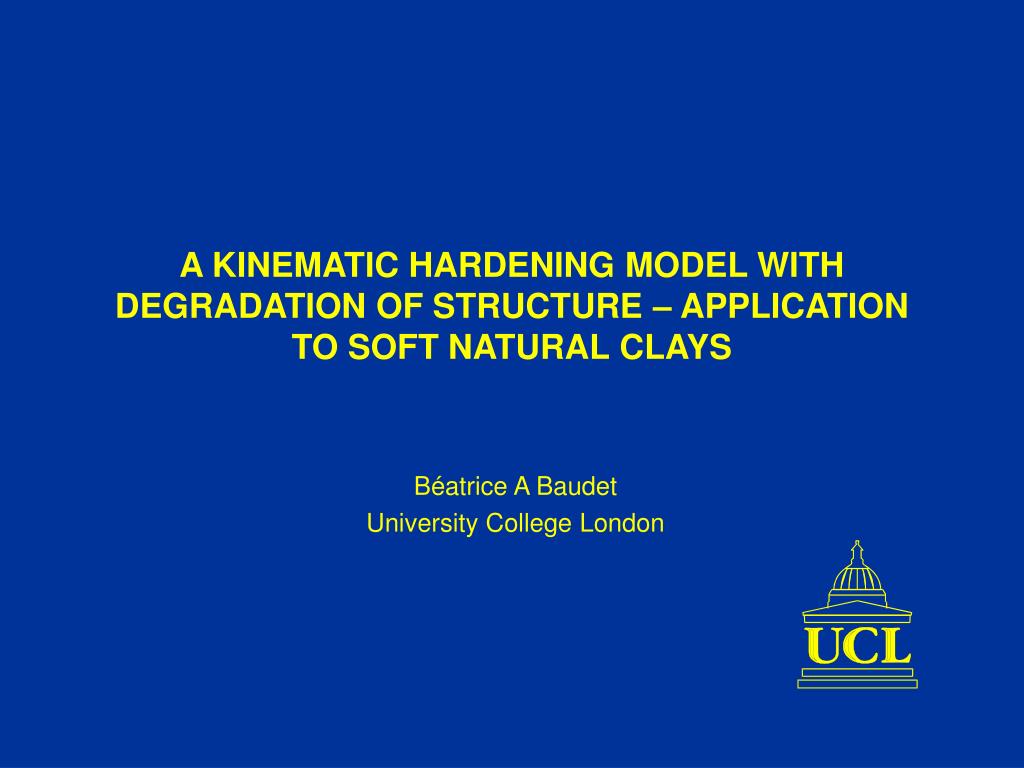 A KINEMATIC HARDENING MODEL WITH DEGRADATION OF STRUCTURE – APPLICATION TO SOFT NATURAL CLAYS

Béatrice A Baudet
University College London

UCL